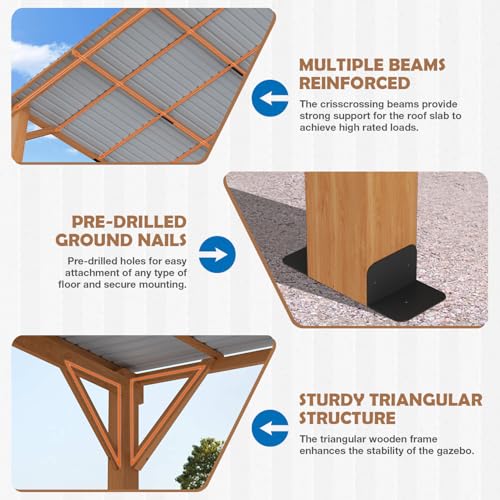 MULTIPLE BEAMS REINFORCED

The crisscrossing beams provide strong support for the roof slab to achieve high rated loads.

PRE-DRILLED GROUND NAILS

Pre-drilled holes for easy attachment of any type of floor and secure mounting.

STURDY TRIANGULAR STRUCTURE

The triangular wooden frame enhances the stability of the gazebo.